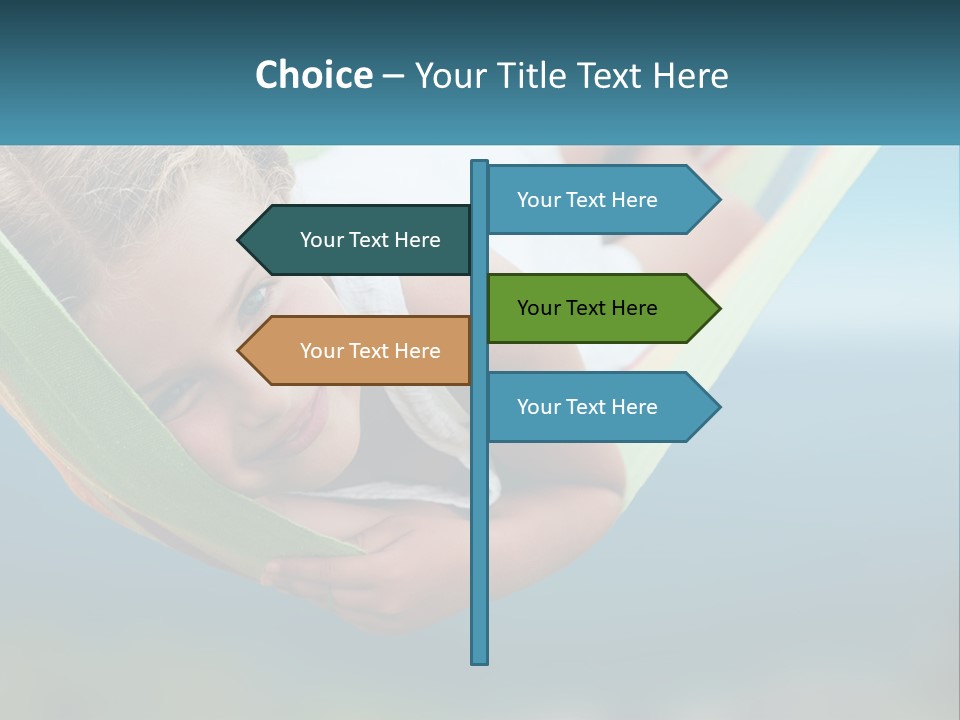 Choice – Your Title Text Here

Your Text Here

Your Text Here

Your Text Here

Your Text Here

Your Text Here